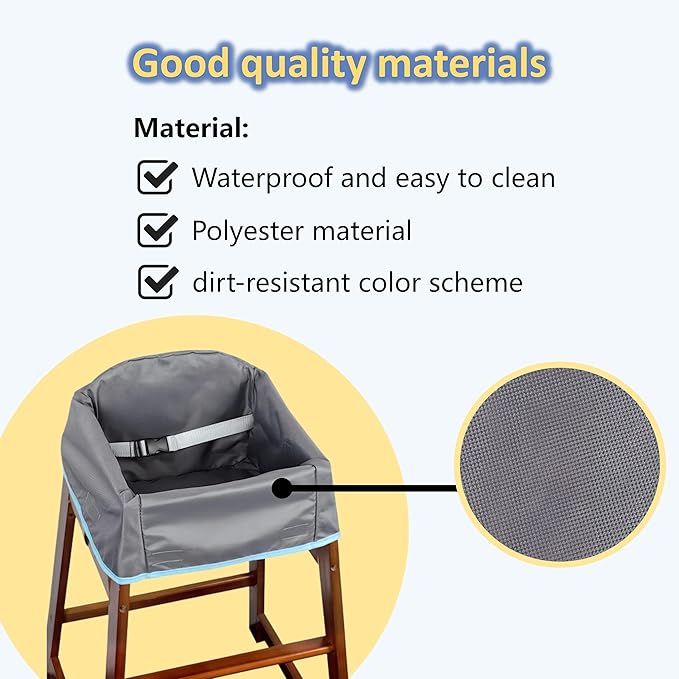 Good quality materials

Material:

Waterproof and easy to clean

Polyester material

dirt-resistant color scheme